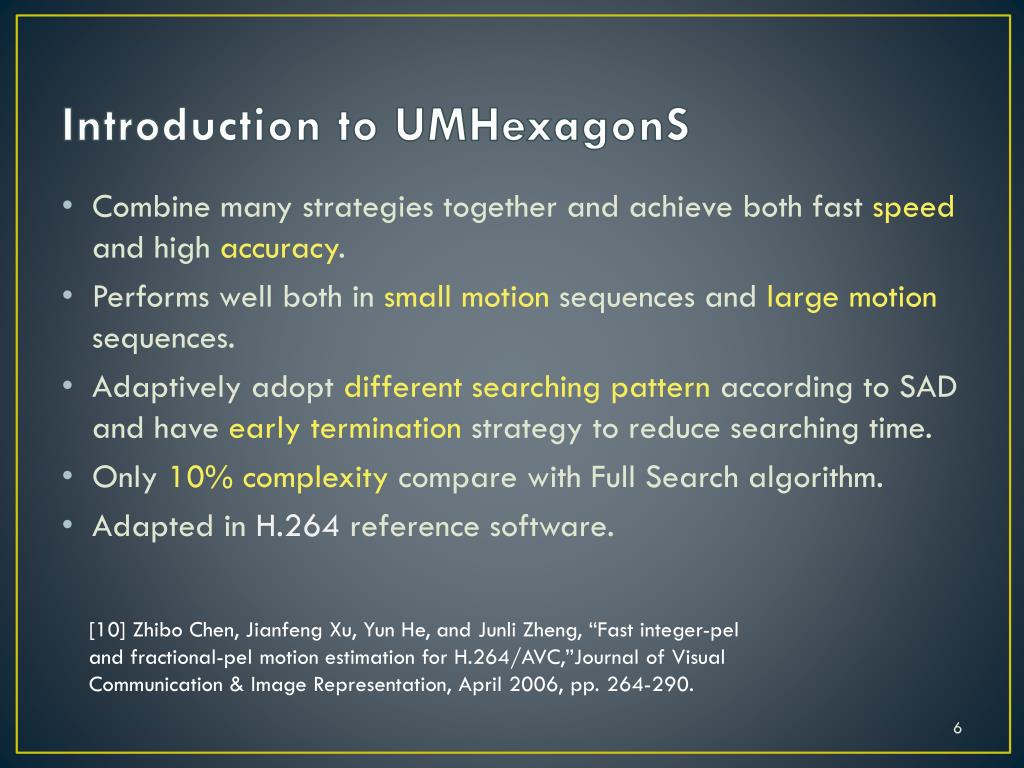 Introduction to UMHexagonS

• Combine many strategies together and achieve both fast speed and high accuracy.
• Performs well both in small motion sequences and large motion sequences.
• Adaptively adopt different searching pattern according to SAD and have early termination strategy to reduce searching time.
• Only 10% complexity compare with Full Search algorithm.
• Adapted in H.264 reference software.

[10] Zhibo Chen, Jianfeng Xu, Yun He, and Junli Zheng, “Fast integer-pel and fractional-pel motion estimation for H.264/AVC,”Journal of Visual Communication & Image Representation, April 2006, pp. 264-290.

6